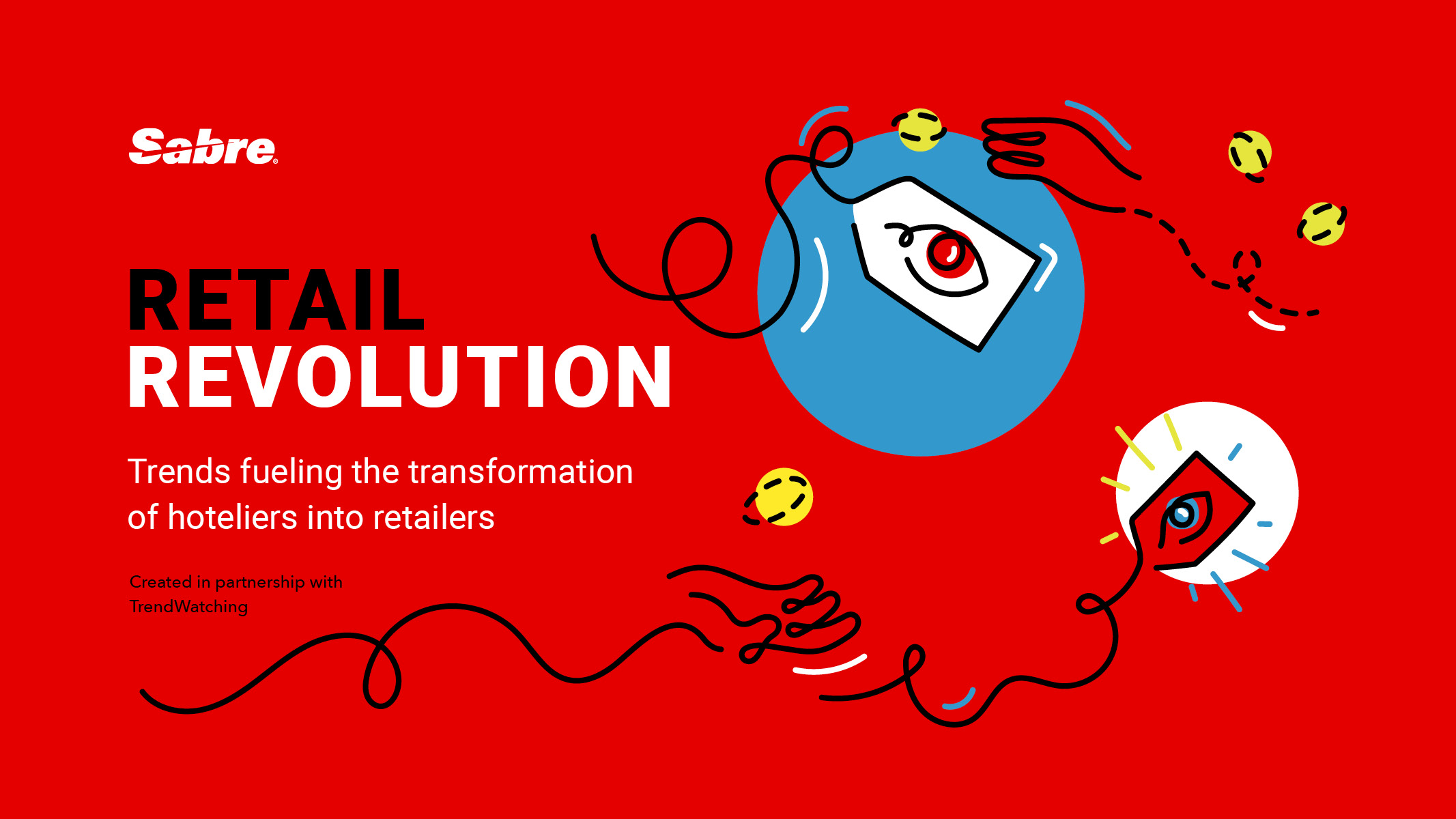 Sabre®

RETAIL
REVOLUTION

Trends fueling the transformation of hoteliers into retailers

Created in partnership with TrendWatching